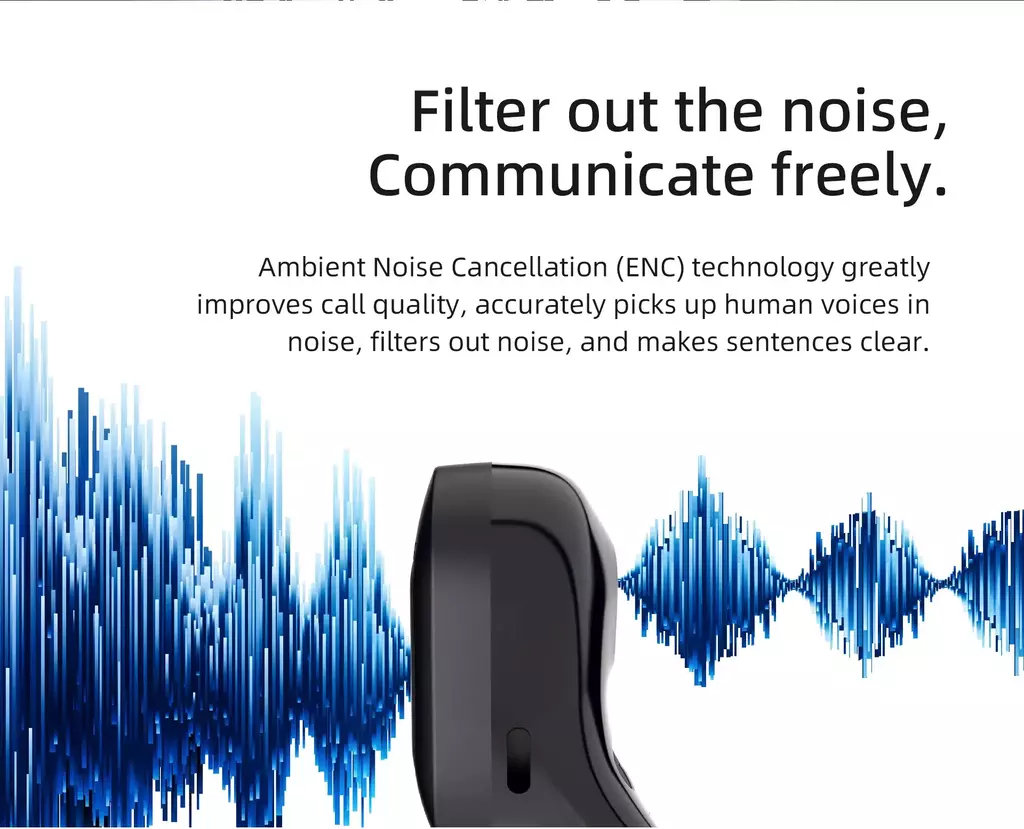 Filter out the noise,
Communicate freely.

Ambient Noise Cancellation (ENC) technology greatly improves call quality, accurately picks up human voices in noise, filters out noise, and makes sentences clear.